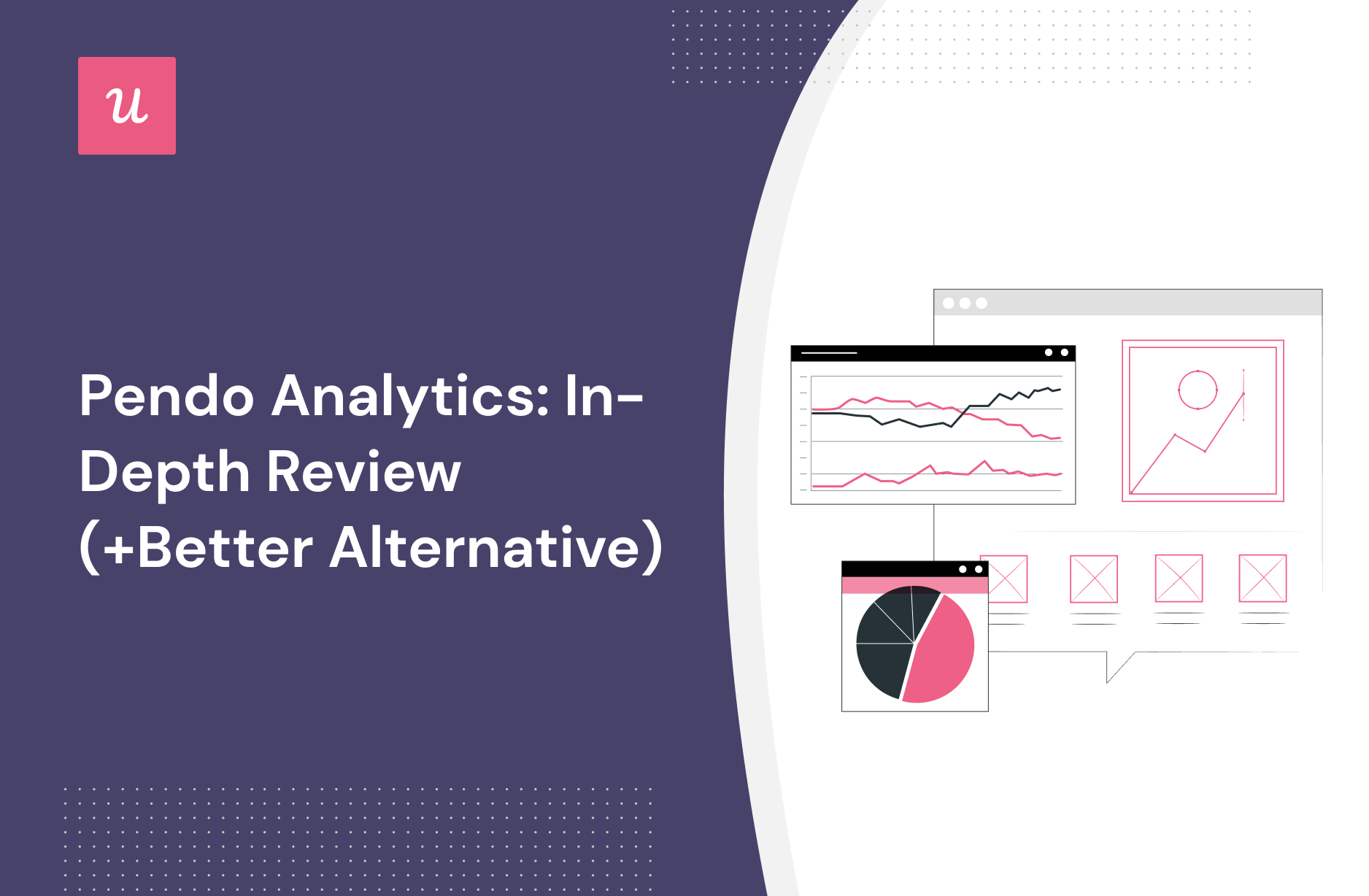 u

Pendo Analytics: In-Depth Review (+Better Alternative)